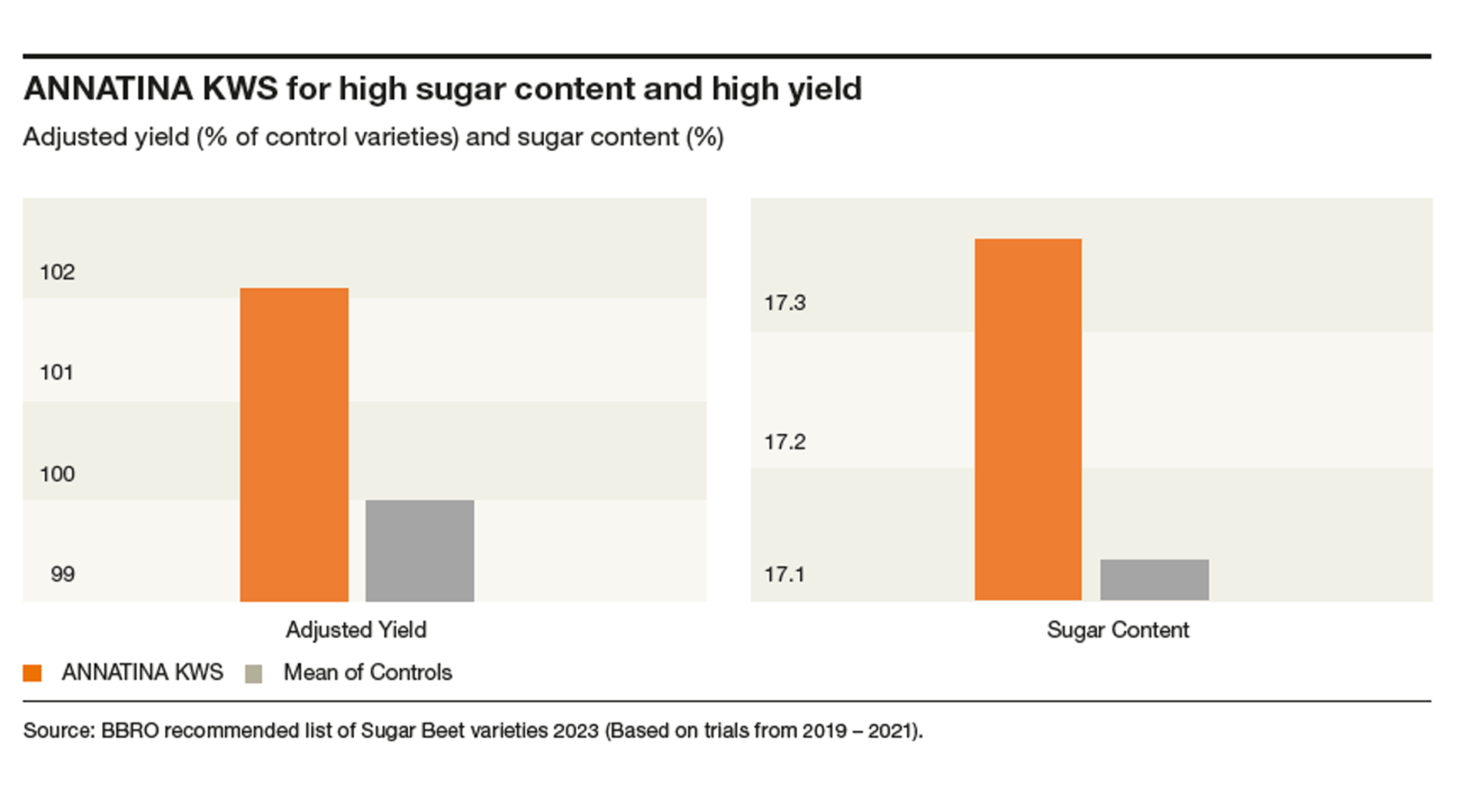 ANNATINA KWS for high sugar content and high yield

Adjusted yield (% of control varieties) and sugar content (%)

102
101
100
99

Adjusted Yield

17.3
17.2
17.1

Sugar Content

ANNATINA KWS  Mean of Controls

Source: BBRO recommended list of Sugar Beet varieties 2023 (Based on trials from 2019 – 2021).